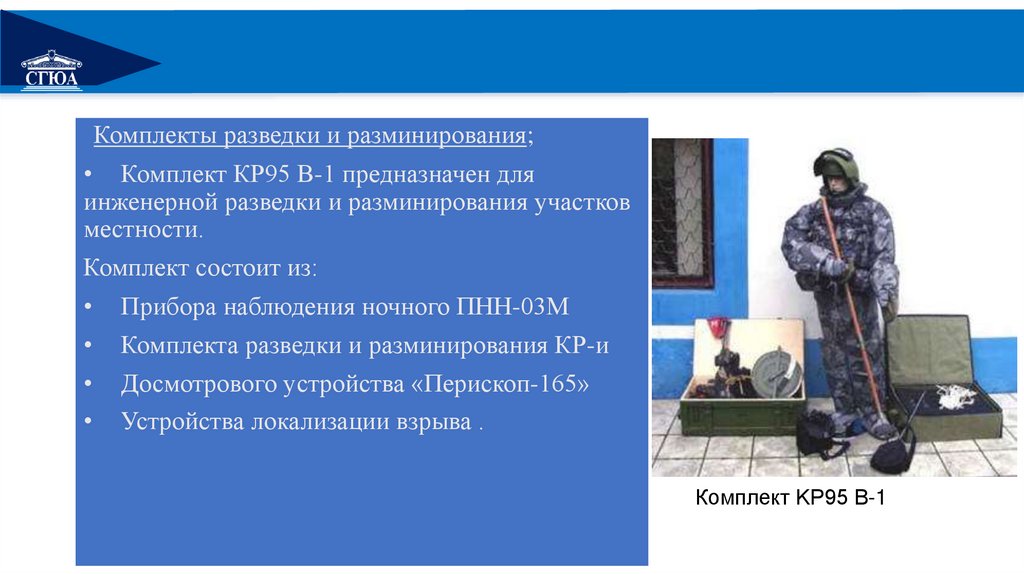 СГЮА

Комплекты разведки и разминирования;

• Комплект КР95 В-1 предназначен для инженерной разведки и разминирования участков местности.

Комплект состоит из:

• Прибора наблюдения ночного ПНН-03М

• Комплекта разведки и разминирования КР-и

• Досмотрового устройства «Перископ-165»

• Устройства локализации взрыва .

Комплект КР95 В-1